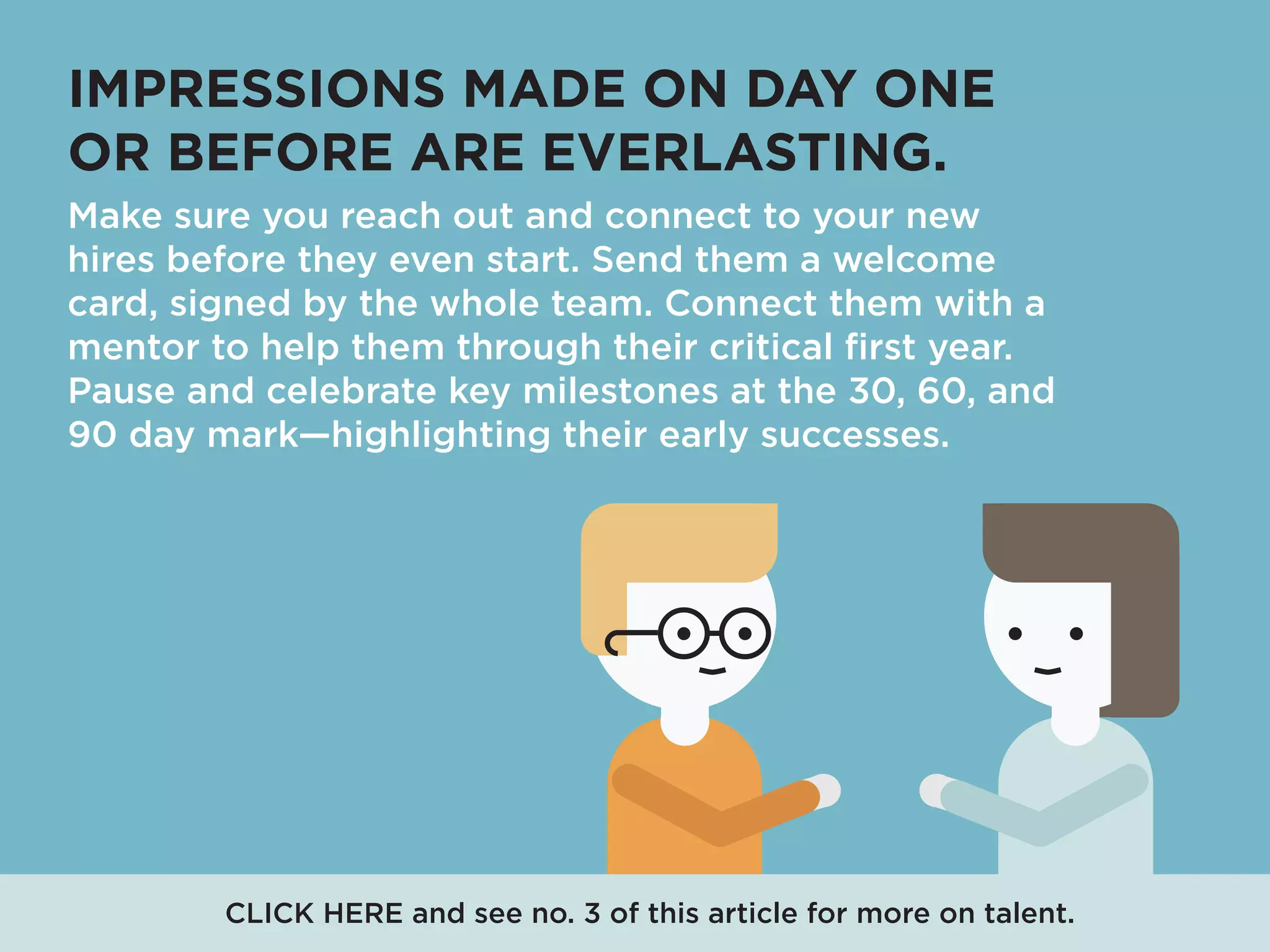 IMPRESSIONS MADE ON DAY ONE OR BEFORE ARE EVERLASTING.

Make sure you reach out and connect to your new hires before they even start. Send them a welcome card, signed by the whole team. Connect them with a mentor to help them through their critical first year. Pause and celebrate key milestones at the 30, 60, and 90 day mark—highlighting their early successes.

CLICK HERE and see no. 3 of this article for more on talent.